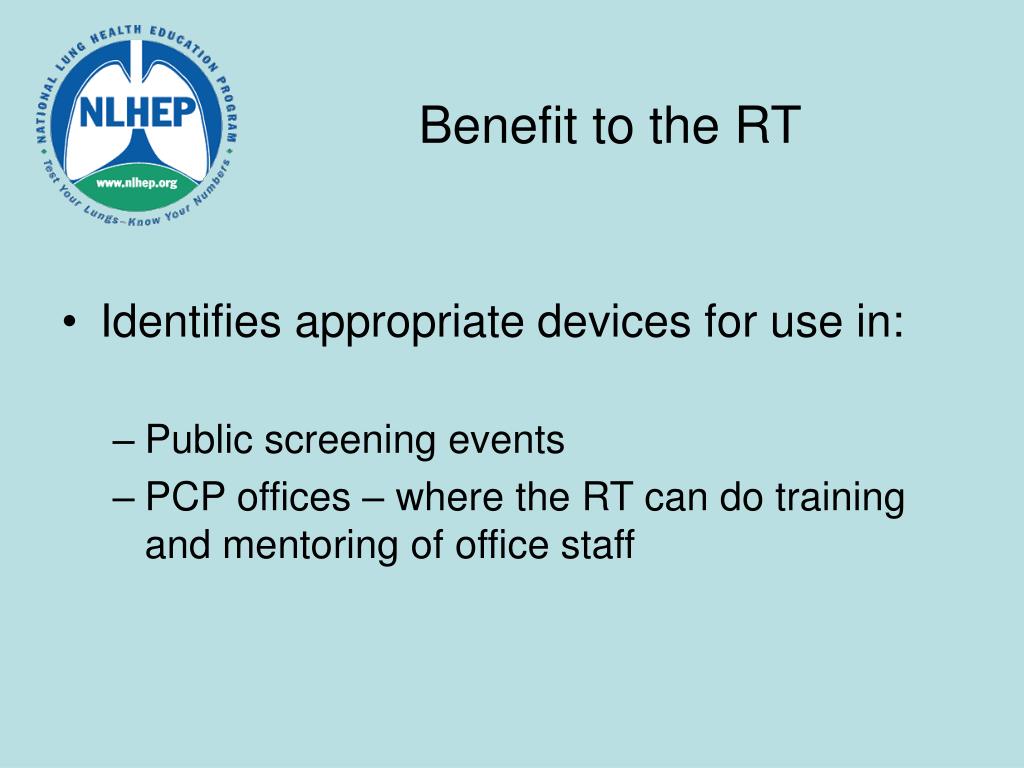 NATIONAL LUNG HEALTH EDUCATION PROGRAM
NLHEP
www.nlhep.org
Test Your Lungs–Know Your Numbers

Benefit to the RT

• Identifies appropriate devices for use in:

– Public screening events
– PCP offices – where the RT can do training and mentoring of office staff